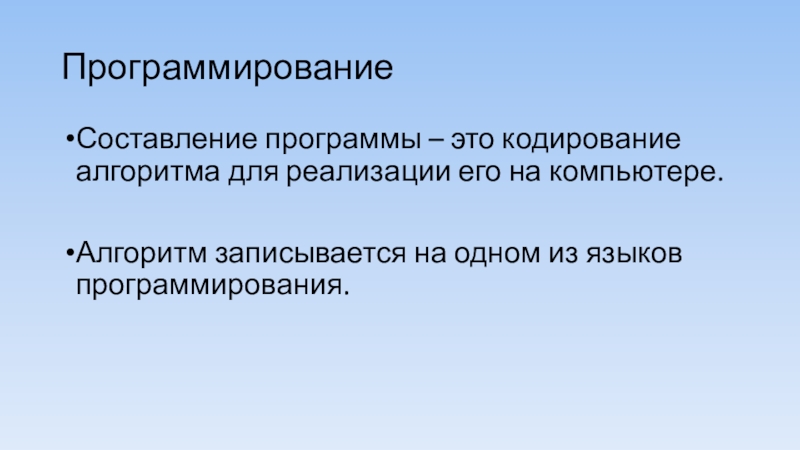 Программирование

•Составление программы – это кодирование алгоритма для реализации его на компьютере.

•Алгоритм записывается на одном из языков программирования.